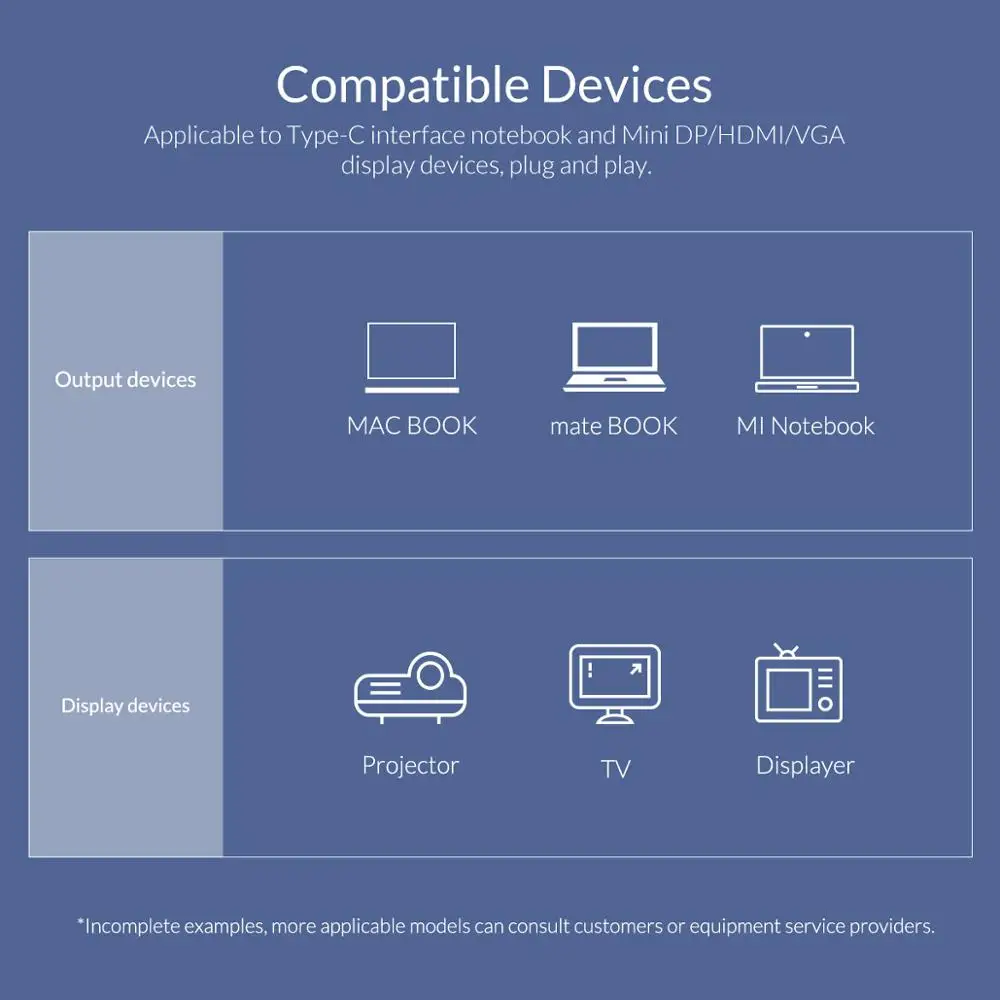 Compatible Devices

Applicable to Type-C interface notebook and Mini DP/HDMI/VGA display devices, plug and play.

Output devices

MAC BOOK

mate BOOK

MI Notebook

Display devices

Projector

TV

Displayer

*Incomplete examples, more applicable models can consult customers or equipment service providers.